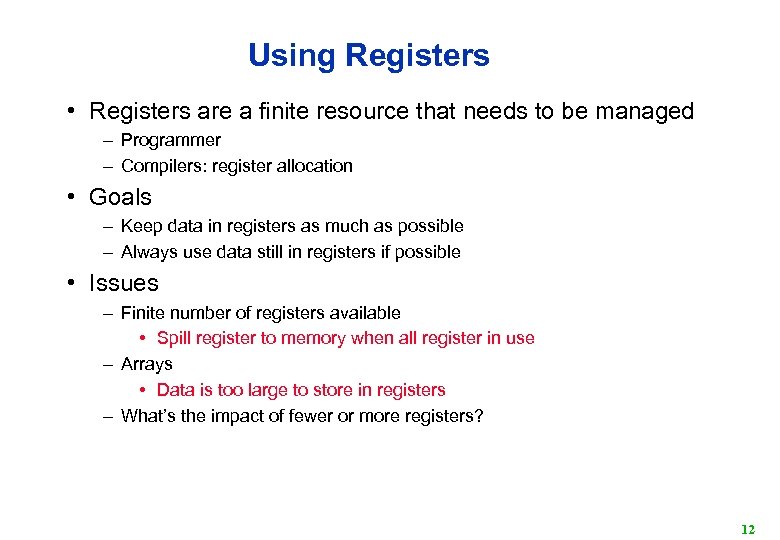 Using Registers

• Registers are a finite resource that needs to be managed
– Programmer
– Compilers: register allocation

• Goals
– Keep data in registers as much as possible
– Always use data still in registers if possible

• Issues
– Finite number of registers available
• Spill register to memory when all register in use
– Arrays
• Data is too large to store in registers
– What's the impact of fewer or more registers?

12